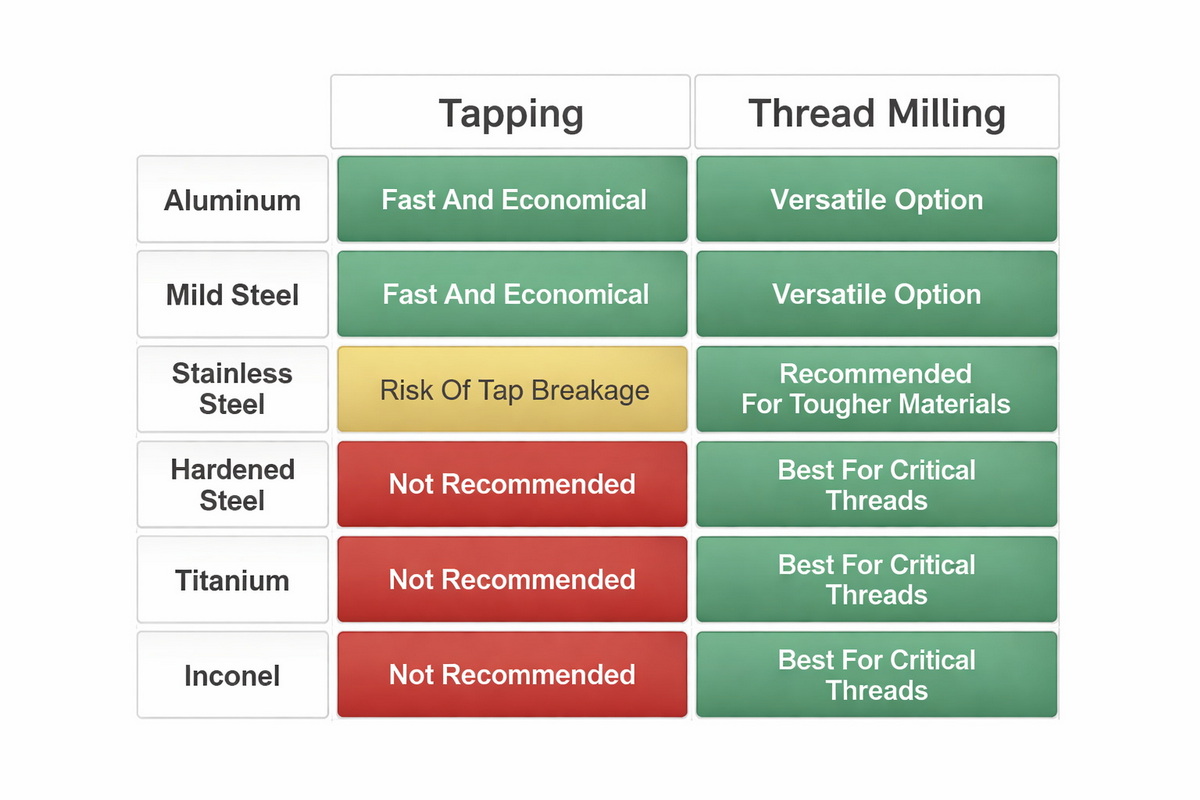 | | Tapping | Thread Milling |
|---|---|---|
| Aluminum | Fast And Economical | Versatile Option |
| Mild Steel | Fast And Economical | Versatile Option |
| Stainless Steel | Risk Of Tap Breakage | Recommended For Tougher Materials |
| Hardened Steel | Not Recommended | Best For Critical Threads |
| Titanium | Not Recommended | Best For Critical Threads |
| Inconel | Not Recommended | Best For Critical Threads |